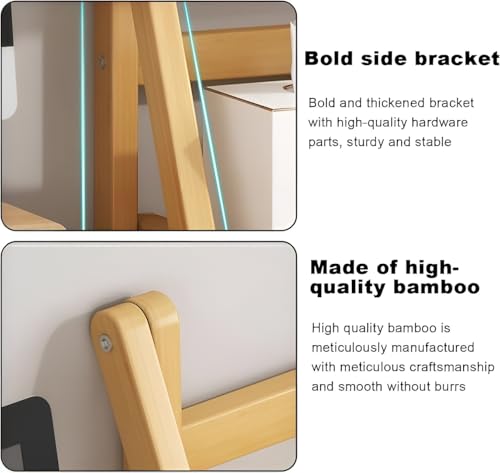 Bold side bracket

Bold and thickened bracket with high-quality hardware parts, sturdy and stable

Made of high-quality bamboo

High quality bamboo is meticulously manufactured with meticulous craftsmanship and smooth without burrs